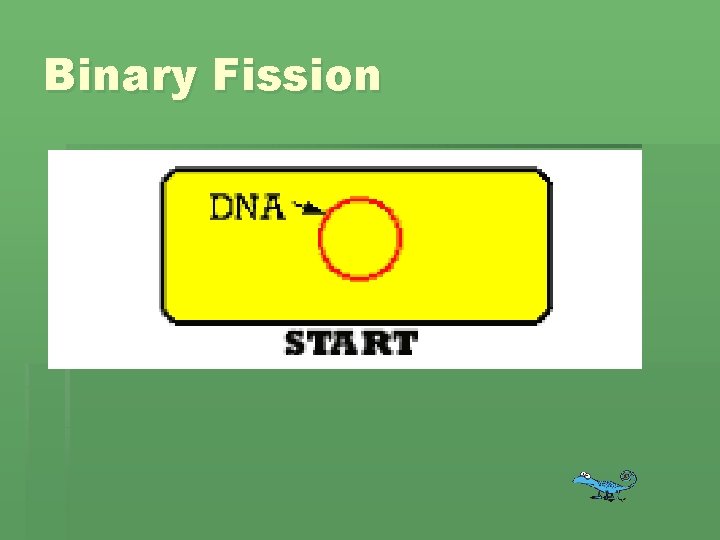 Binary Fission

DNA

START